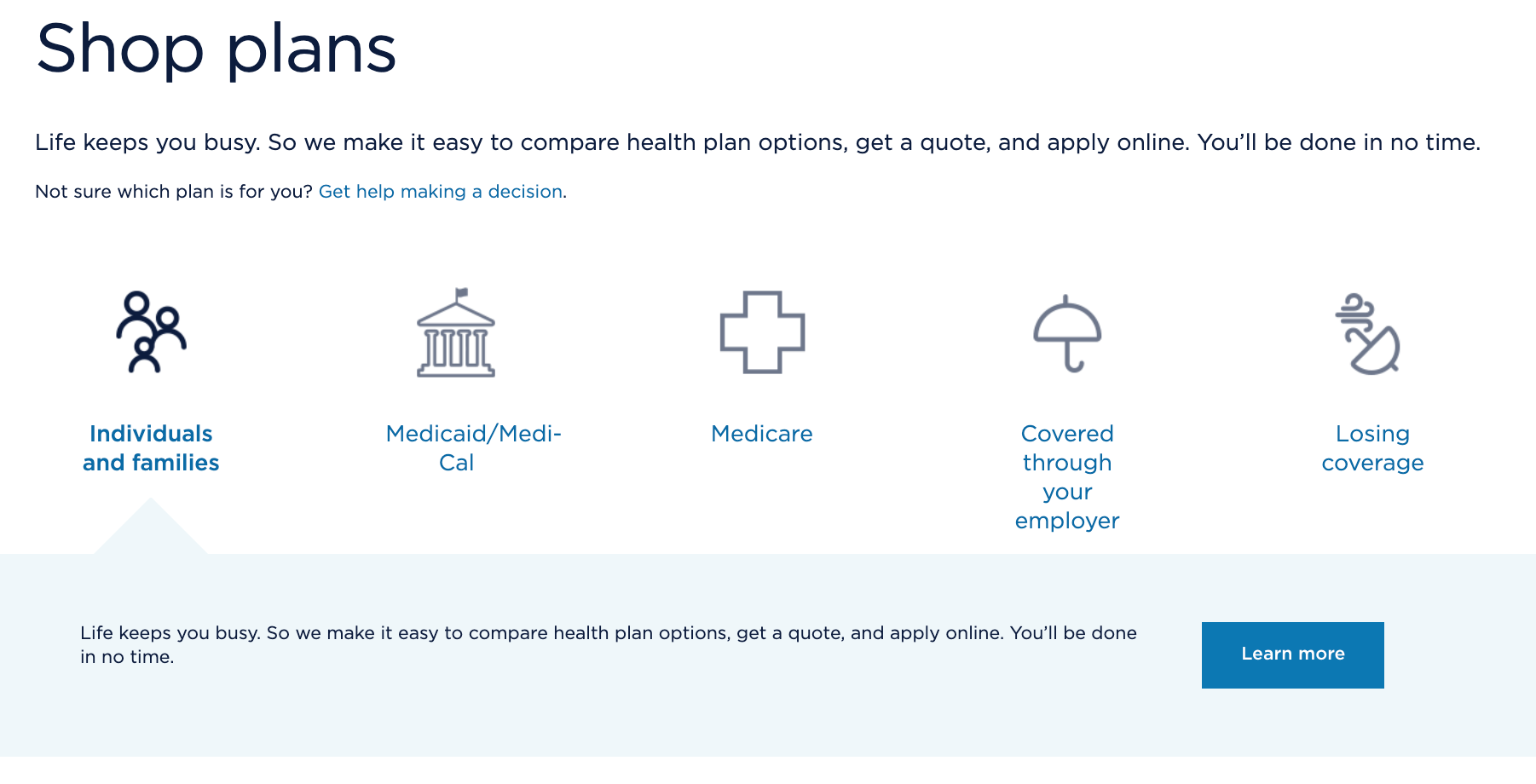 Shop plans

Life keeps you busy. So we make it easy to compare health plan options, get a quote, and apply online. You'll be done in no time.

Not sure which plan is for you? Get help making a decision.

Individuals and families

Medicaid/Medi-Cal

Medicare

Covered through your employer

Losing coverage

Life keeps you busy. So we make it easy to compare health plan options, get a quote, and apply online. You'll be done in no time.

Learn more